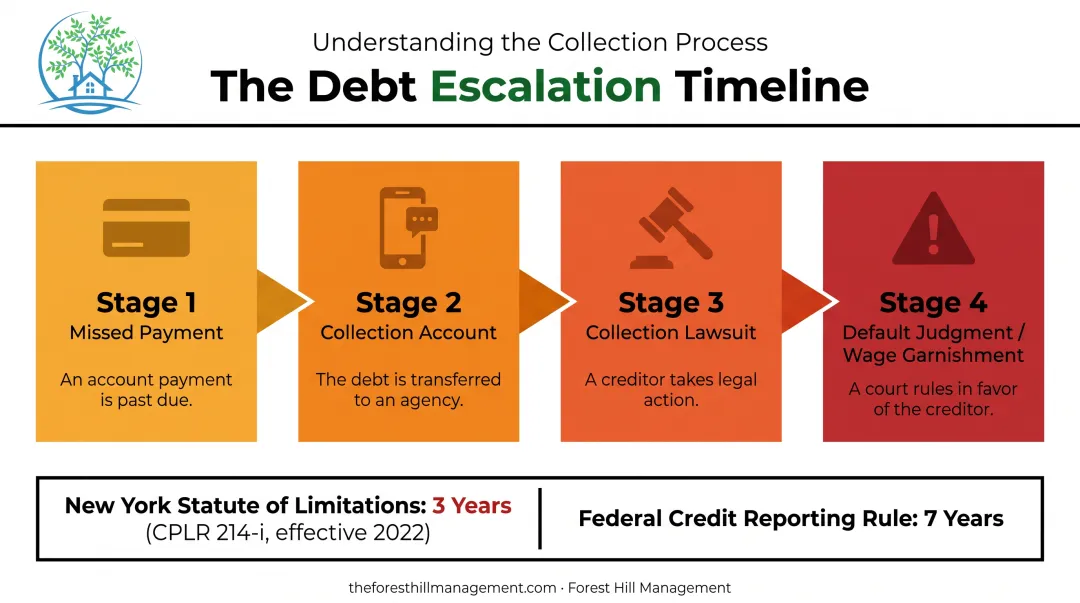 Understanding the Collection Process
The Debt Escalation Timeline

Stage 1
Missed Payment

An account payment is past due.

Stage 2
Collection Account

The debt is transferred to an agency.

Stage 3
Collection Lawsuit

A creditor takes legal action.

Stage 4
Default Judgment / Wage Garnishment

A court rules in favor of the creditor.

New York Statute of Limitations: 3 Years
(CPLR 214-i, effective 2022)

Federal Credit Reporting Rule: 7 Years

theforesthillmanagement.com · Forest Hill Management